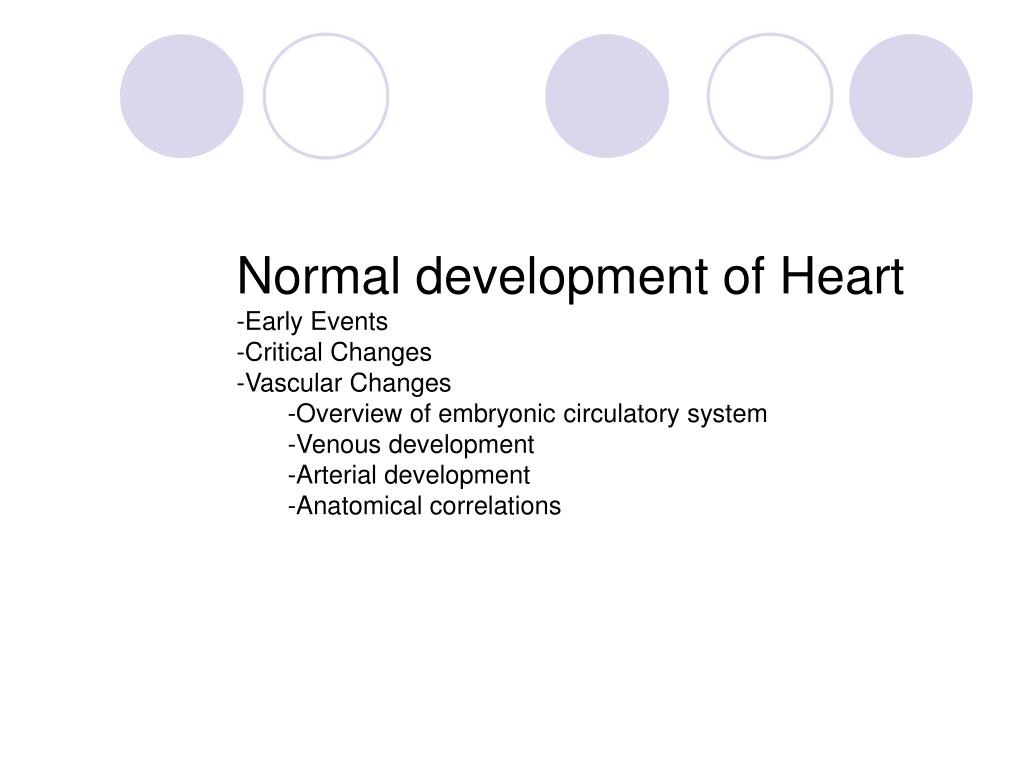 Normal development of Heart
-Early Events
-Critical Changes
-Vascular Changes
-Overview of embryonic circulatory system
-Venous development
-Arterial development
-Anatomical correlations